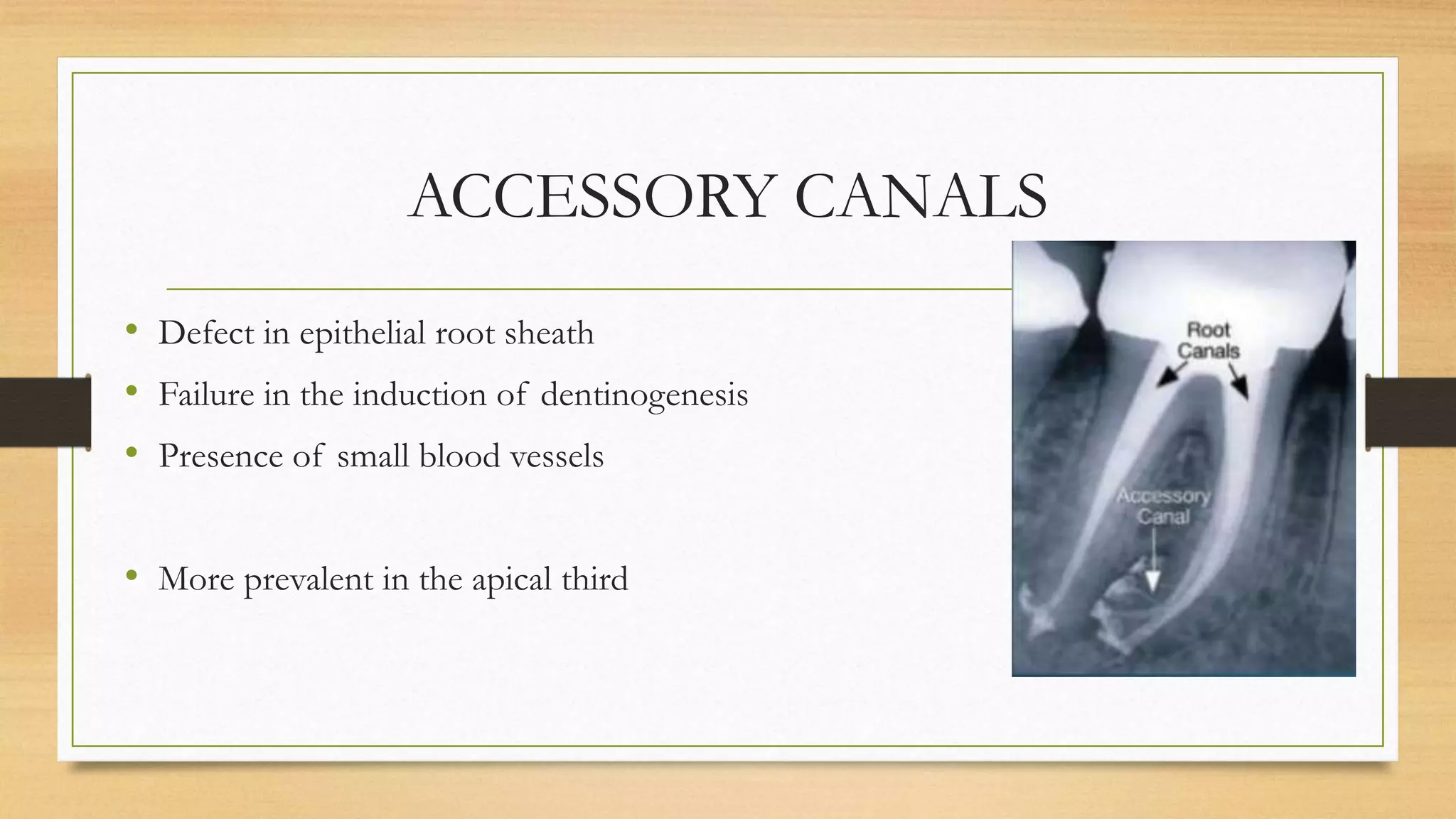 ACCESSORY CANALS

• Defect in epithelial root sheath
• Failure in the induction of dentinogenesis
• Presence of small blood vessels

• More prevalent in the apical third

Root Canals

Accessory Canal